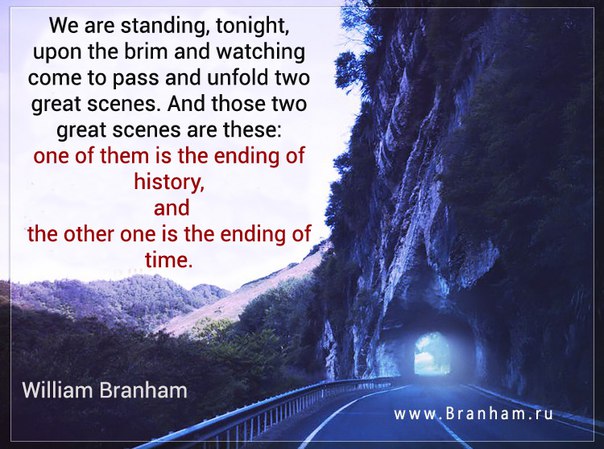 We are standing, tonight, upon the brim and watching come to pass and unfold two great scenes. And those two great scenes are these:
one of them is the ending of history,
and
the other one is the ending of time.

William Branham

www.Branham.ru